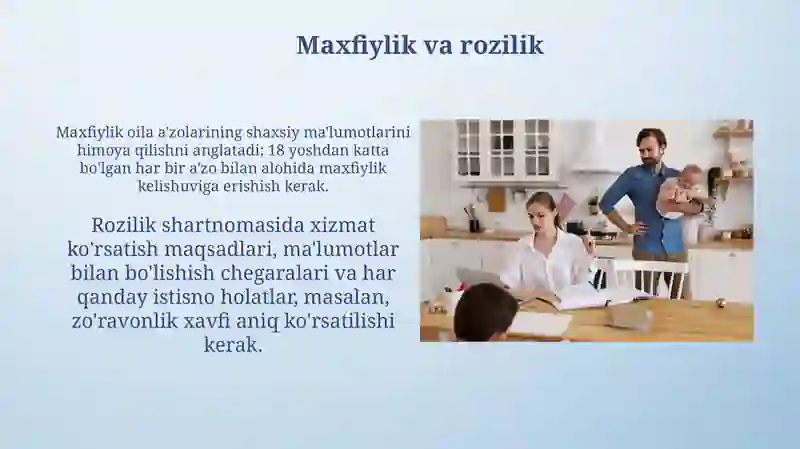 Maxfiylik va rozilik

Maxfiylik oila a'zolarining shaxsiy ma'lumotlarini himoya qilishni anglatadi; 18 yoshdan katta bo'lgan har bir a'zo bilan alohida maxfiylik kelishuviga erishish kerak.

Rozilik shartnomasida xizmat ko'rsatish maqsadlari, ma'lumotlar bilan bo'lishish chegaralari va har qanday istisno holatlar, masalan, zo'ravonlik xavfi aniq ko'rsatilishi kerak.